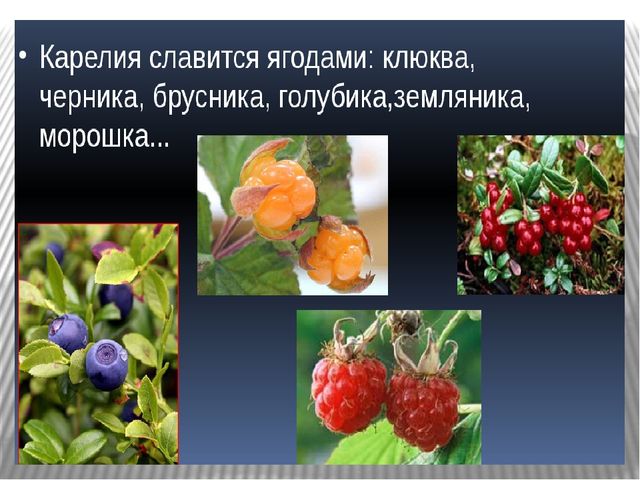 • Карелия славится ягодами: клюква, черника, брусника, голубика,земляника, морошка...